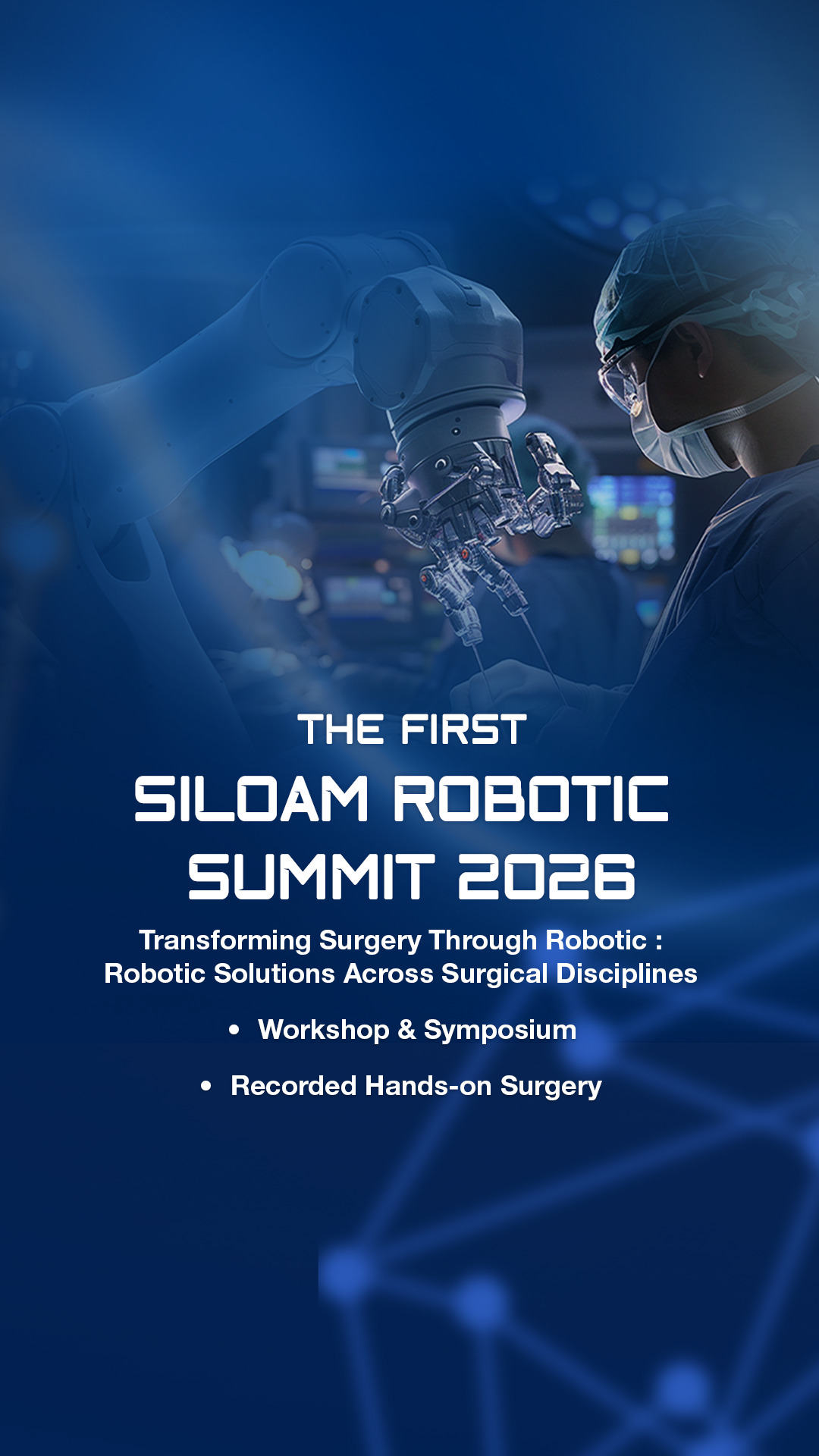 THE FIRST
SILOAM ROBOTIC SUMMIT 2026

Transforming Surgery Through Robotic : Robotic Solutions Across Surgical Disciplines

• Workshop & Symposium
• Recorded Hands-on Surgery